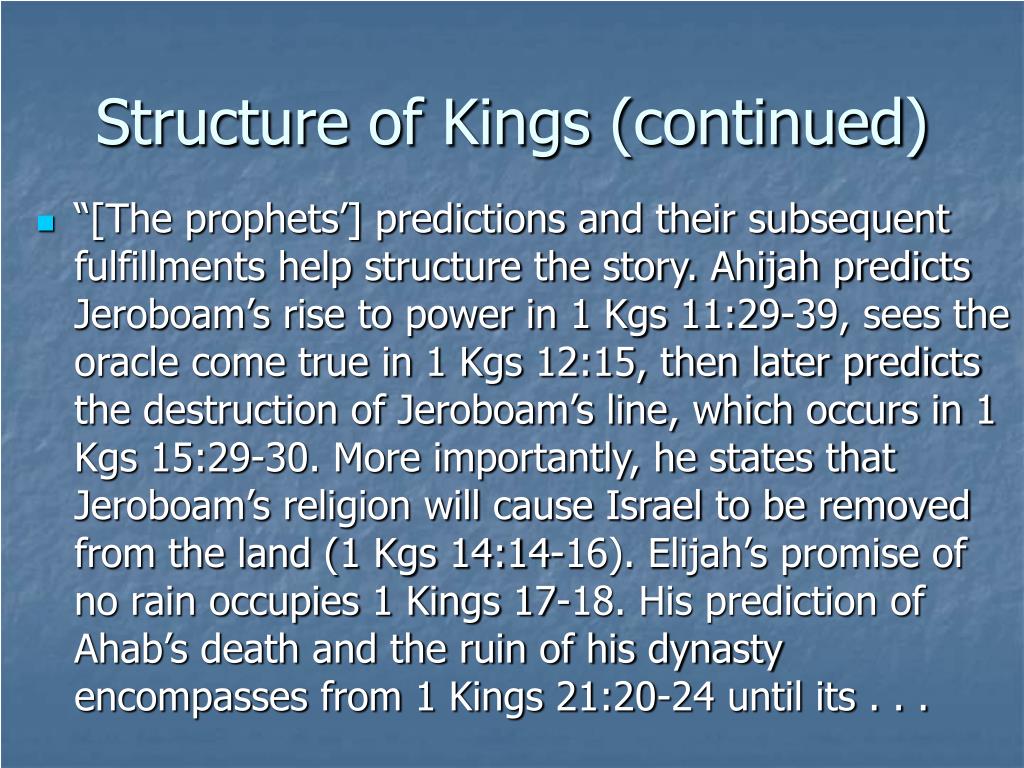 Structure of Kings (continued)

“[The prophets’] predictions and their subsequent fulfillments help structure the story. Ahijah predicts Jeroboam’s rise to power in 1 Kgs 11:29-39, sees the oracle come true in 1 Kgs 12:15, then later predicts the destruction of Jeroboam’s line, which occurs in 1 Kgs 15:29-30. More importantly, he states that Jeroboam’s religion will cause Israel to be removed from the land (1 Kgs 14:14-16). Elijah’s promise of no rain occupies 1 Kings 17-18. His prediction of Ahab’s death and the ruin of his dynasty encompasses from 1 Kings 21:20-24 until its . . .